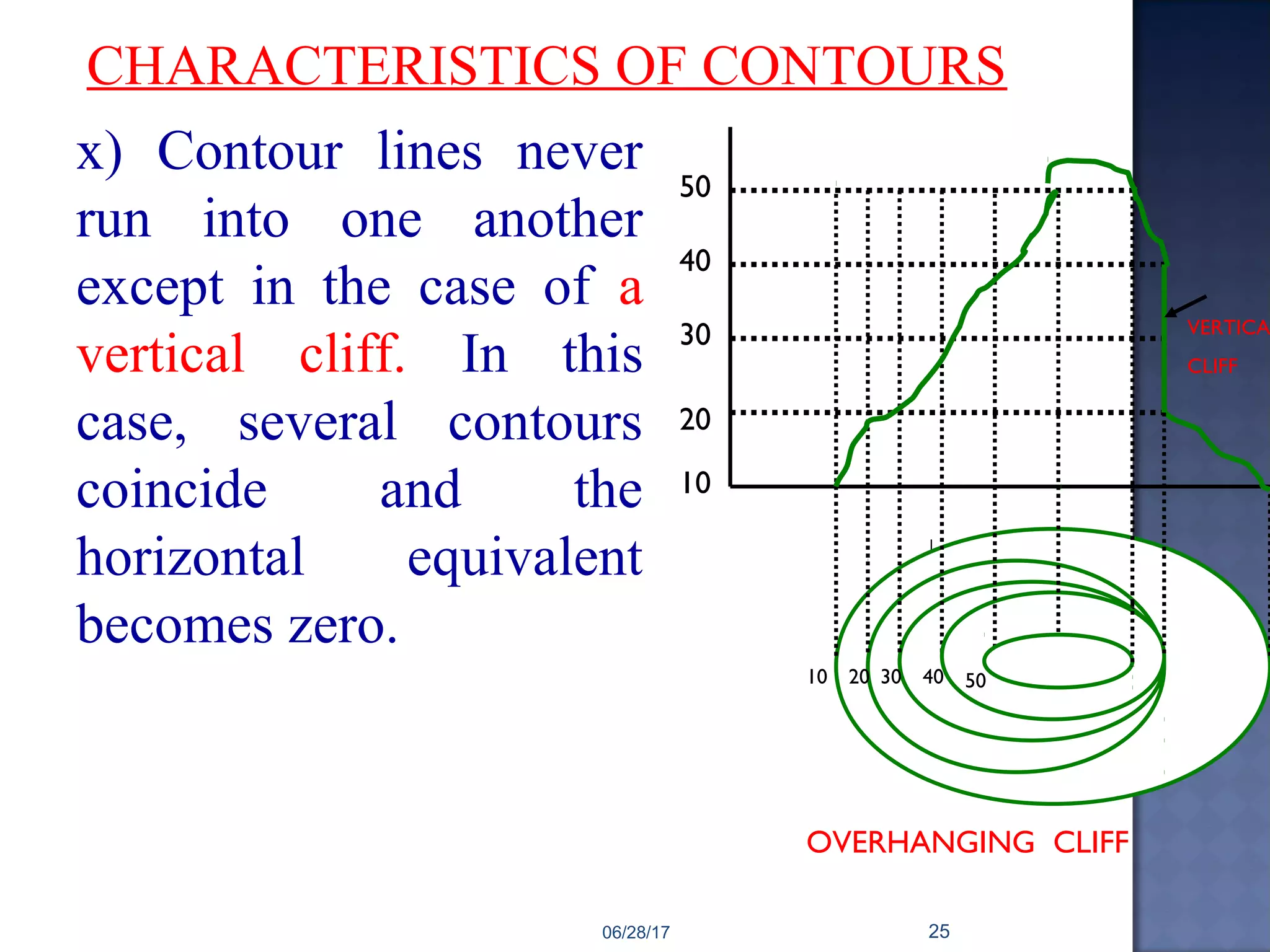 CHARACTERISTICS OF CONTOURS

x) Contour lines never run into one another except in the case of a vertical cliff. In this case, several contours coincide and the horizontal equivalent becomes zero.

50
40
30
20
10

VERTICA
CLIFF

10 20 30 40 50

OVERHANGING CLIFF

06/28/17 25